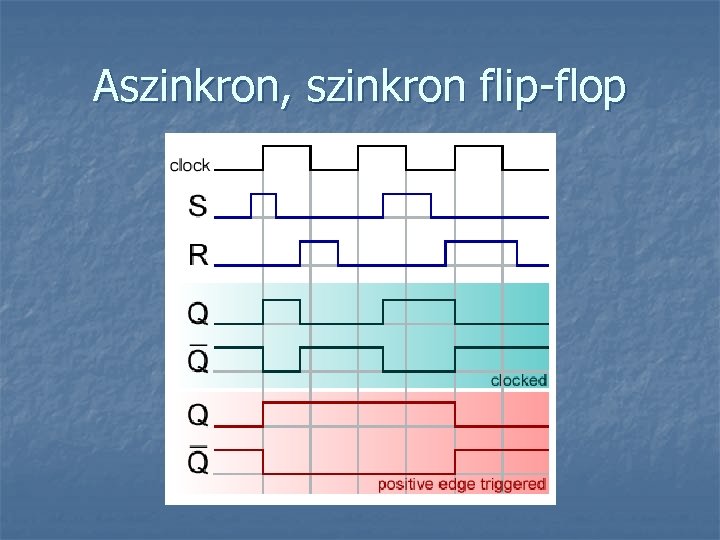 Aszinkron, szinkron flip-flop

clock

S

R

Q

$\overline{Q}$

clocked

Q

$\overline{Q}$

positive edge triggered